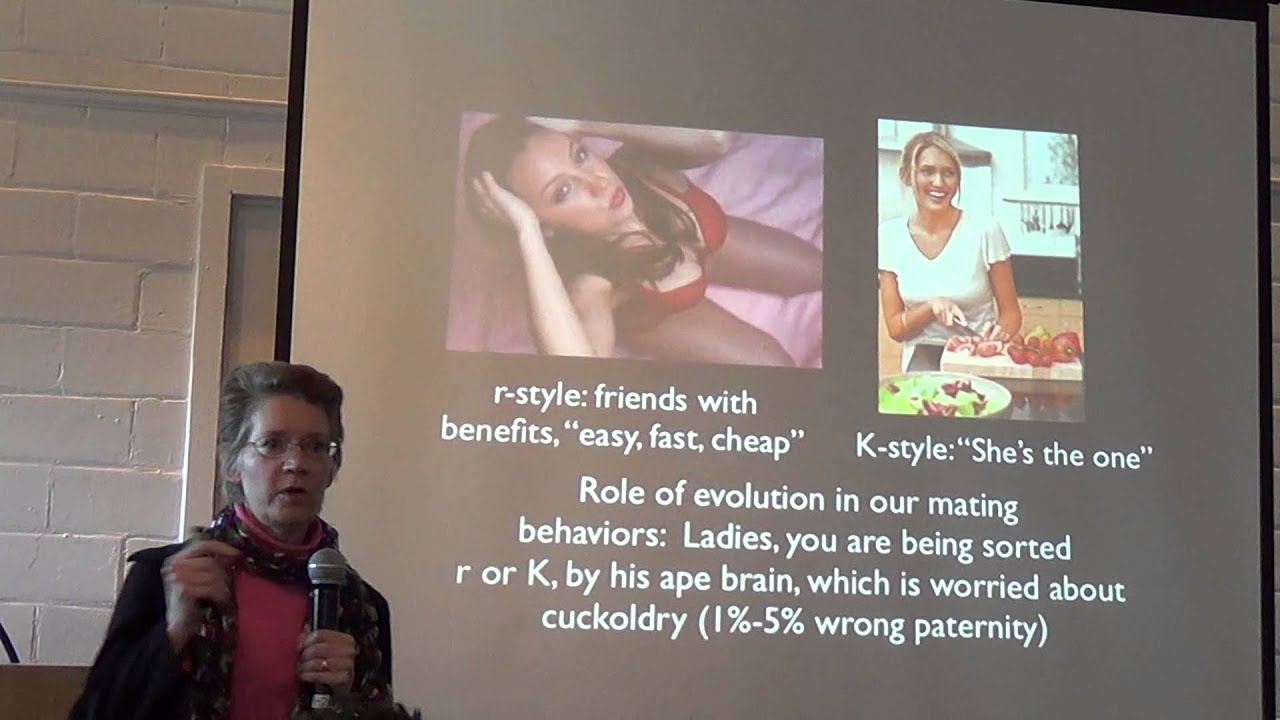 r-style: friends with benefits, “easy, fast, cheap”

K-style: “She’s the one”

Role of evolution in our mating behaviors: Ladies, you are being sorted r or K, by his ape brain, which is worried about cuckoldry (1%-5% wrong paternity)